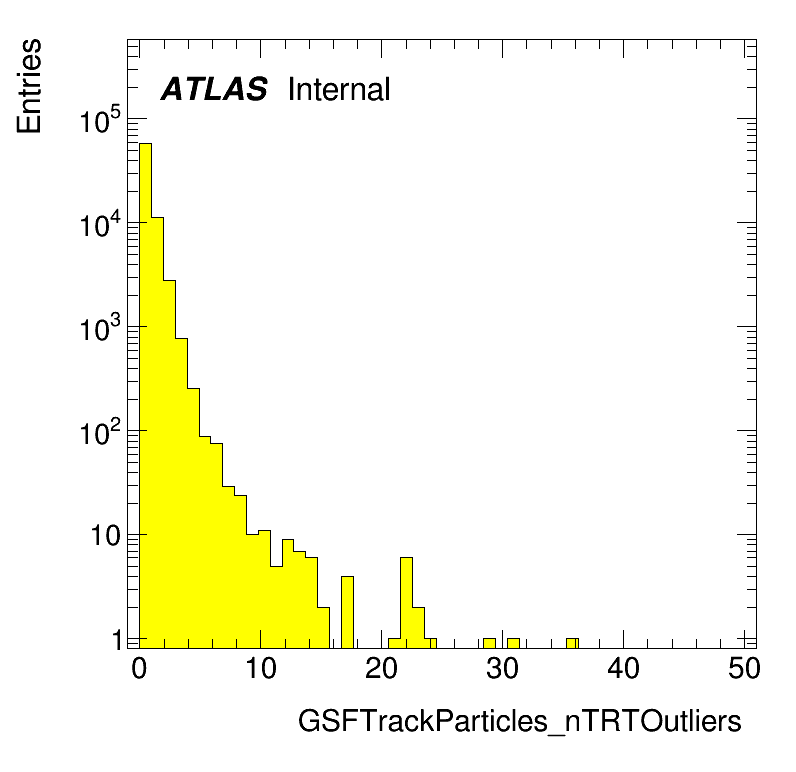 Entries

ATLAS Internal

$10^5$
$10^4$
$10^3$
$10^2$
10
1

0 10 20 30 40 50

GSFTrackParticles_nTRTOutliers